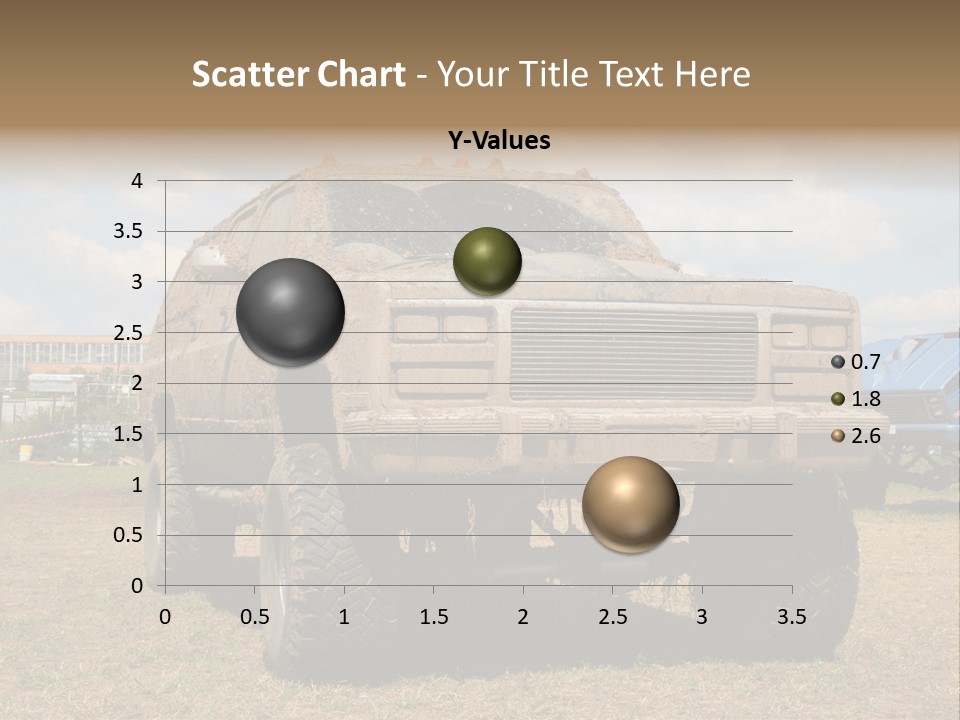 Scatter Chart - Your Title Text Here

Y-Values

4
3.5
3
2.5
2
1.5
1
0.5
0

0 0.5 1 1.5 2 2.5 3 3.5

0.7
1.8
2.6